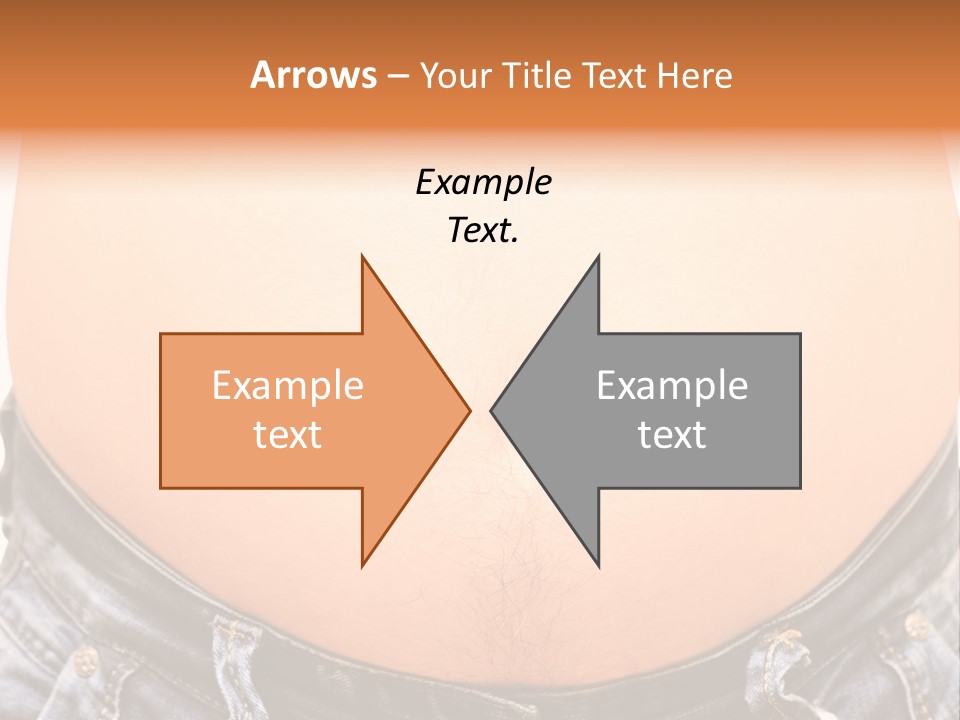 Arrows – Your Title Text Here

Example Text.

Example text

Example text